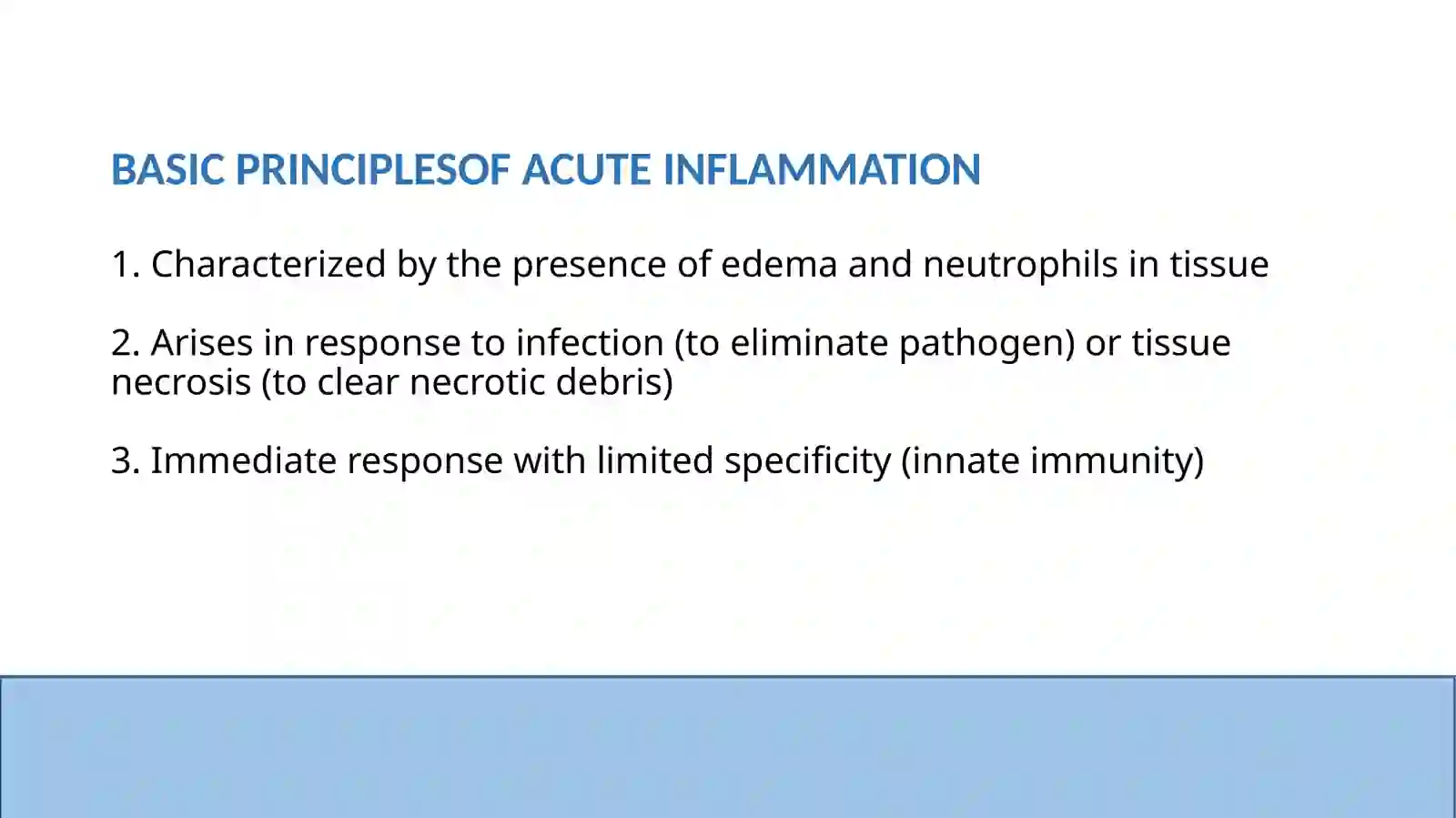 BASIC PRINCIPLESOF ACUTE INFLAMMATION

1. Characterized by the presence of edema and neutrophils in tissue

2. Arises in response to infection (to eliminate pathogen) or tissue necrosis (to clear necrotic debris)

3. Immediate response with limited specificity (innate immunity)